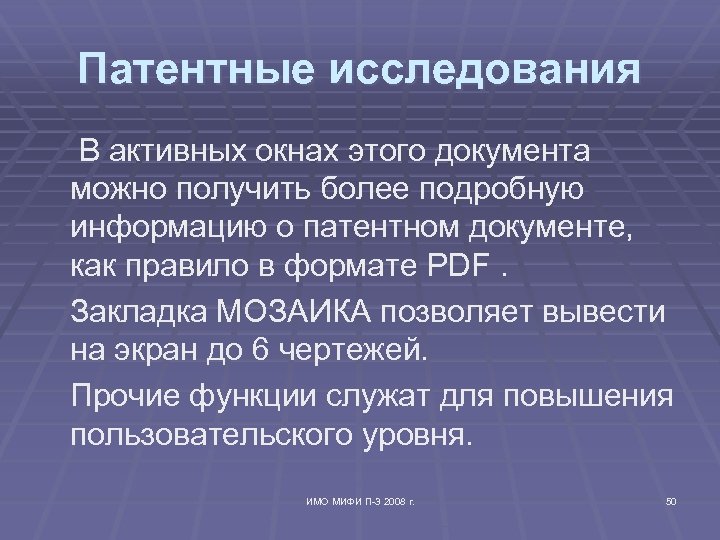 Патентные исследования

В активных окнах этого документа можно получить более подробную информацию о патентном документе, как правило в формате PDF .

Закладка МОЗАИКА позволяет вывести на экран до 6 чертежей.

Прочие функции служат для повышения пользовательского уровня.

ИМО МИФИ П-Э 2008 г.

50